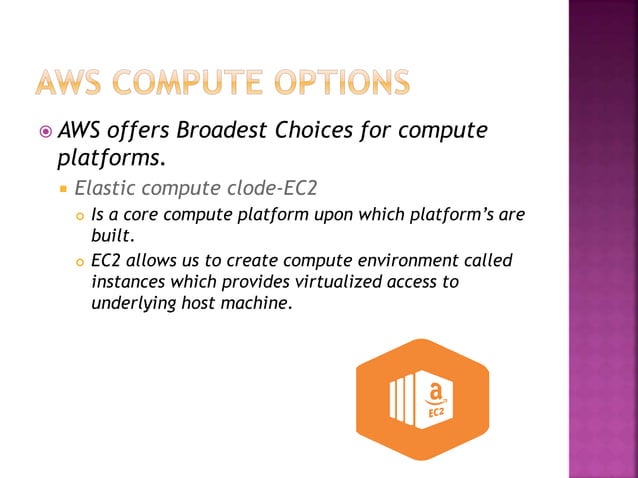 AWS COMPUTE OPTIONS

AWS offers Broadest Choices for compute platforms.

Elastic compute clode-EC2

Is a core compute platform upon which platform's are built.

EC2 allows us to create compute environment called instances which provides virtualized access to underlying host machine.

a
EC2